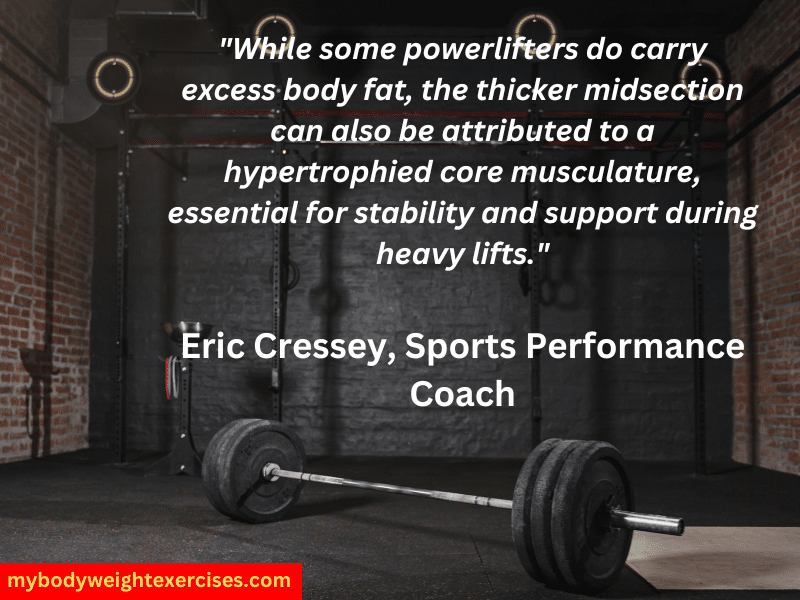 "While some powerlifters do carry excess body fat, the thicker midsection can also be attributed to a hypertrophied core musculature, essential for stability and support during heavy lifts."

Eric Cressey, Sports Performance Coach

mybodyweightexercises.com